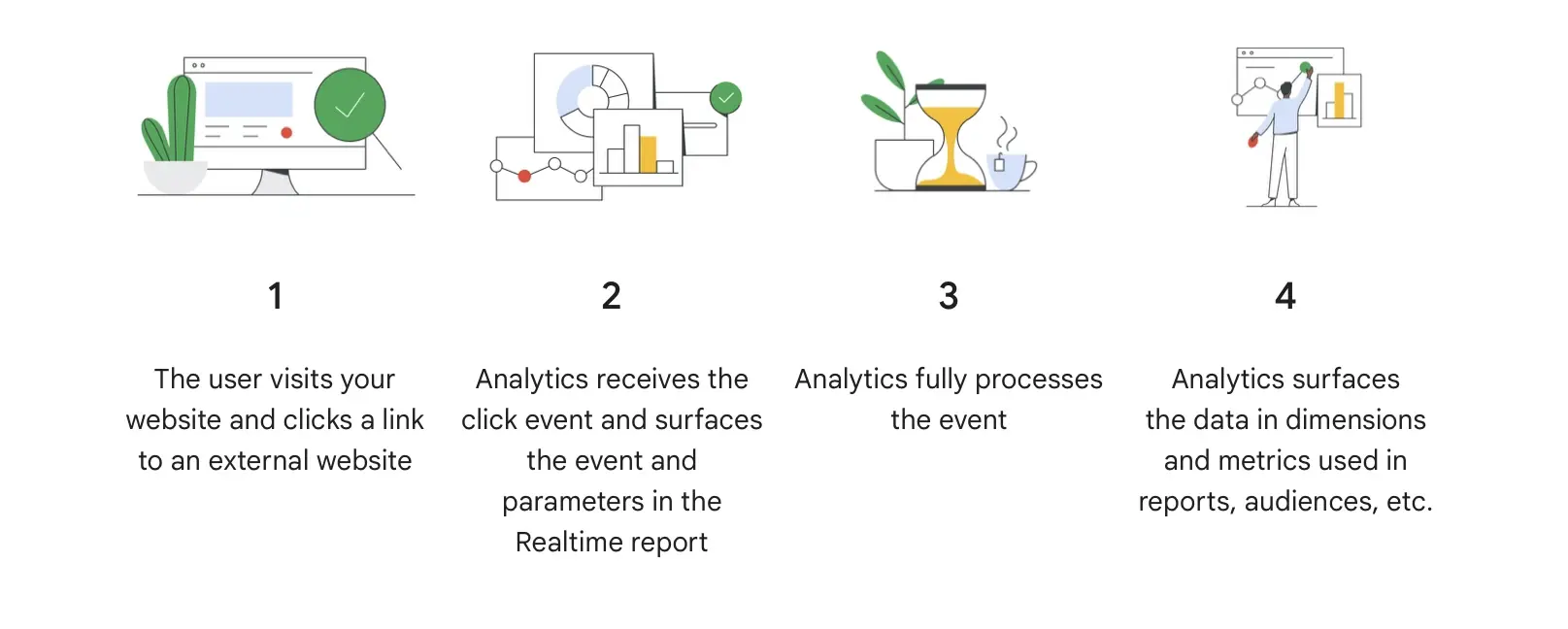 1

The user visits your website and clicks a link to an external website

2

Analytics receives the click event and surfaces the event and parameters in the Realtime report

3

Analytics fully processes the event

4

Analytics surfaces the data in dimensions and metrics used in reports, audiences, etc.